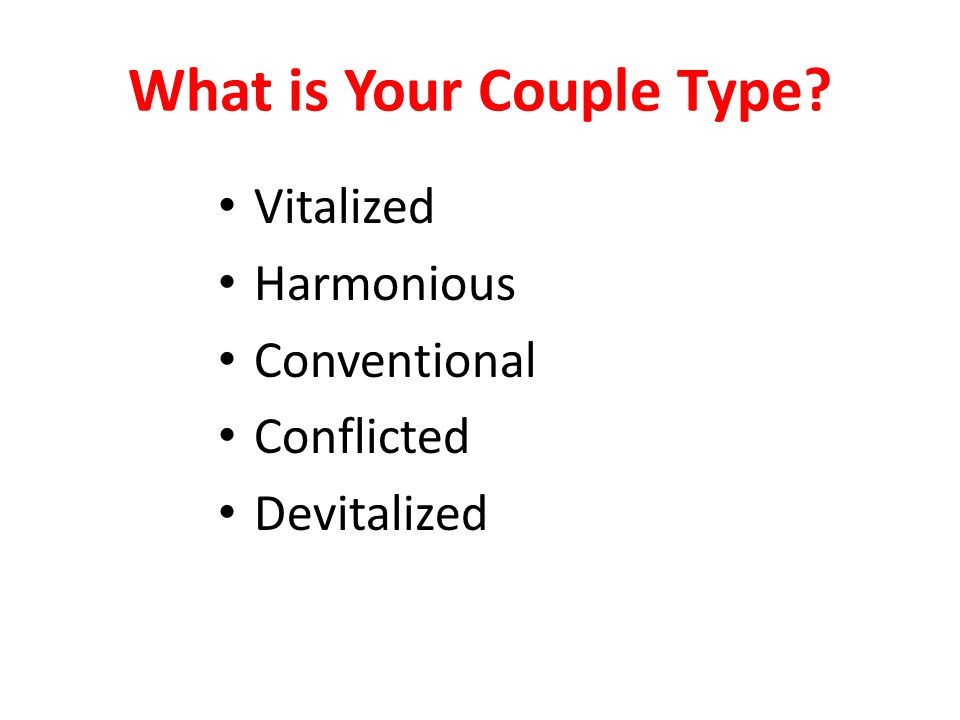 What is Your Couple Type?

• Vitalized
• Harmonious
• Conventional
• Conflicted
• Devitalized